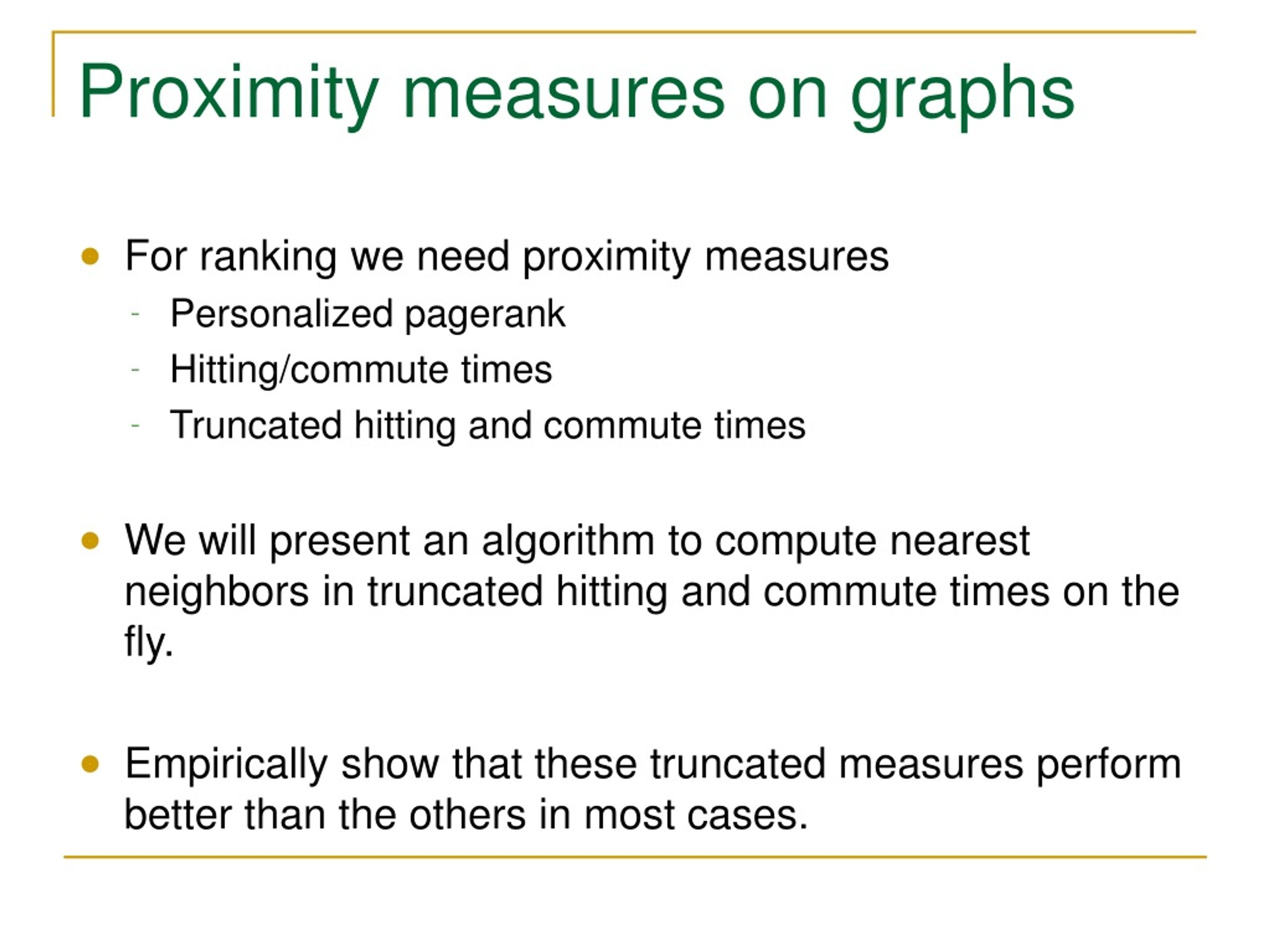 Proximity measures on graphs

- For ranking we need proximity measures
  - Personalized pagerank
  - Hitting/commute times
  - Truncated hitting and commute times

- We will present an algorithm to compute nearest neighbors in truncated hitting and commute times on the fly.

- Empirically show that these truncated measures perform better than the others in most cases.